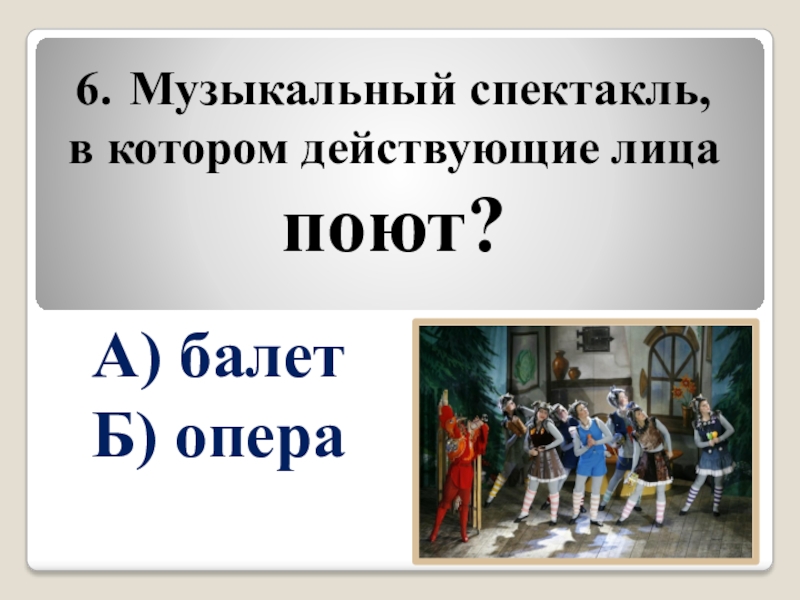 6. Музыкальный спектакль, в котором действующие лица поют?

А) балет
Б) опера